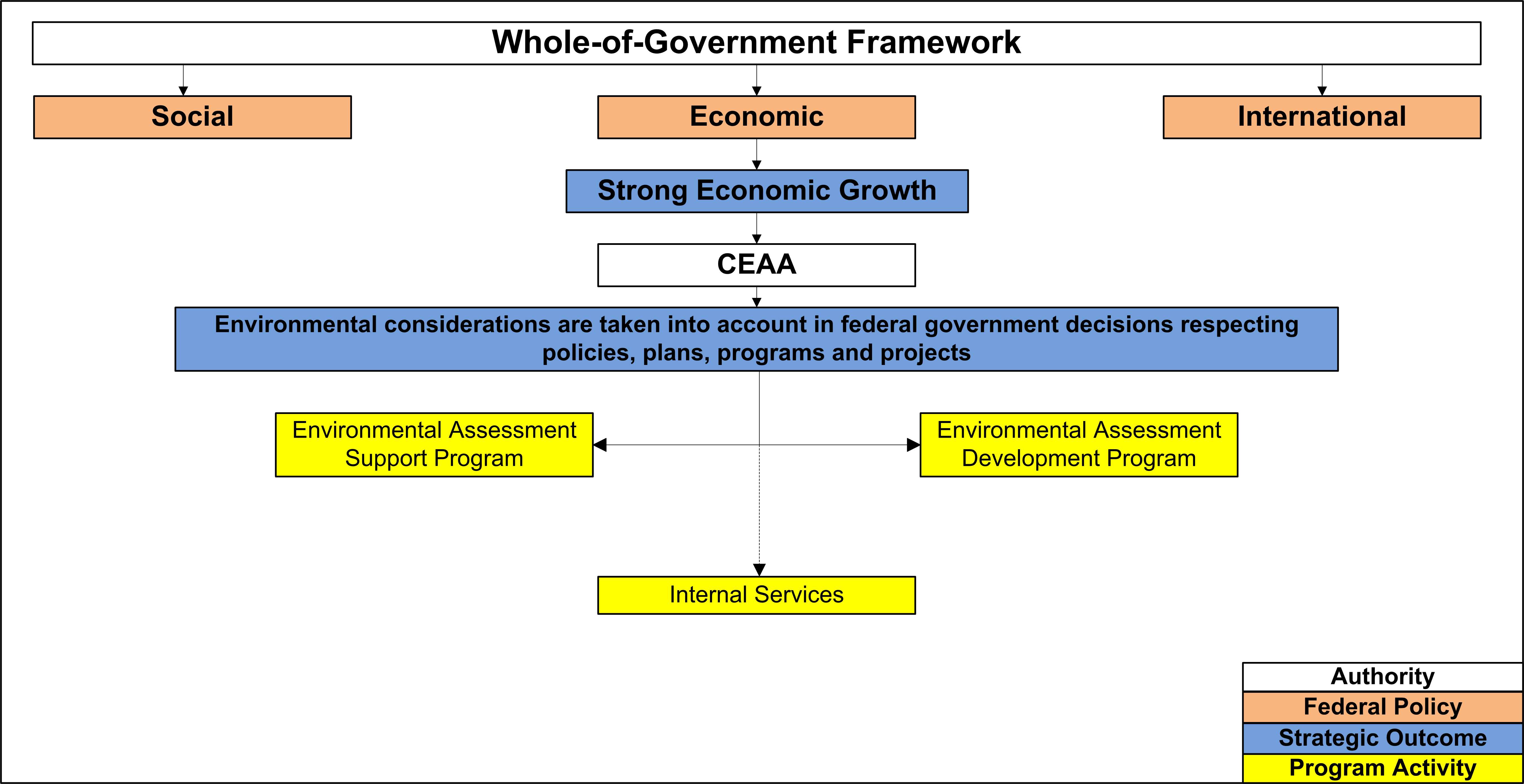 Whole-of-Government Framework

Social

Economic

International

Strong Economic Growth

CEAA

Environmental considerations are taken into account in federal government decisions respecting policies, plans, programs and projects

Environmental Assessment Support Program

Environmental Assessment Development Program

Internal Services

Authority
Federal Policy
Strategic Outcome
Program Activity